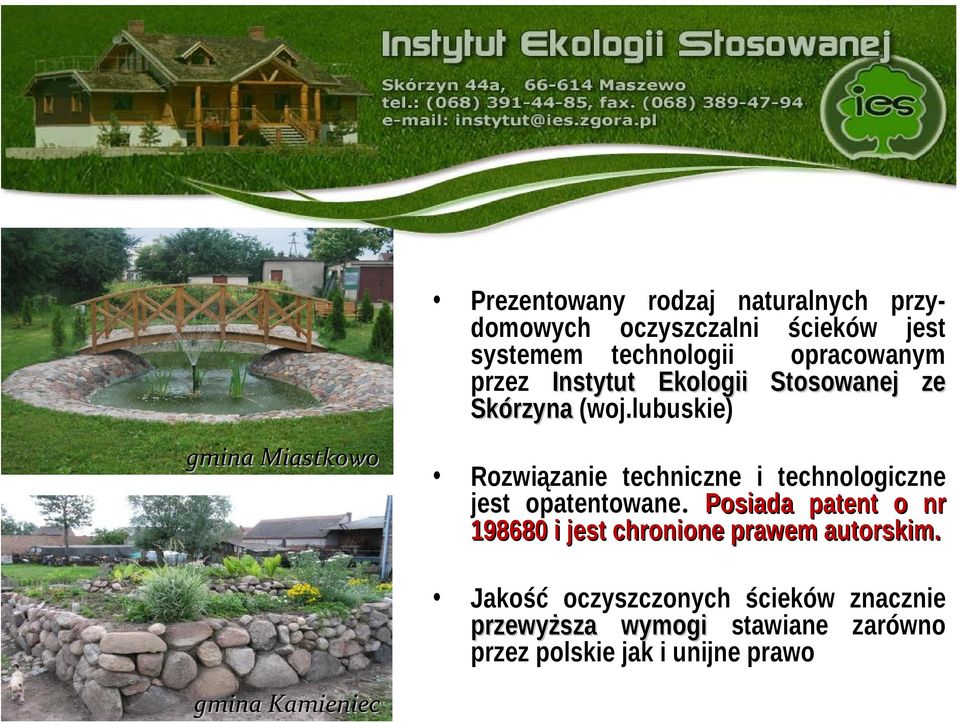 Instytut Ekologii Stosowanej

Skórzyn 44a, 66-614 Maszewo
tel.: (068) 391-44-85, fax. (068) 389-47-94
e-mail: instytut@ies.zgora.pl

ies

gmina Miastkowo

gmina Kamieniec

• Prezentowany rodzaj naturalnych przydomowych oczyszczalni ścieków jest systemem technologii opracowanym przez Instytut Ekologii Stosowanej ze Skórzyna (woj.lubuskie)

• Rozwiązanie techniczne i technologiczne jest opatentowane. Posiada patent o nr 198680 i jest chronione prawem autorskim.

• Jakość oczyszczonych ścieków znacznie przewyższa wymogi stawiane zarówno przez polskie jak i unijne prawo